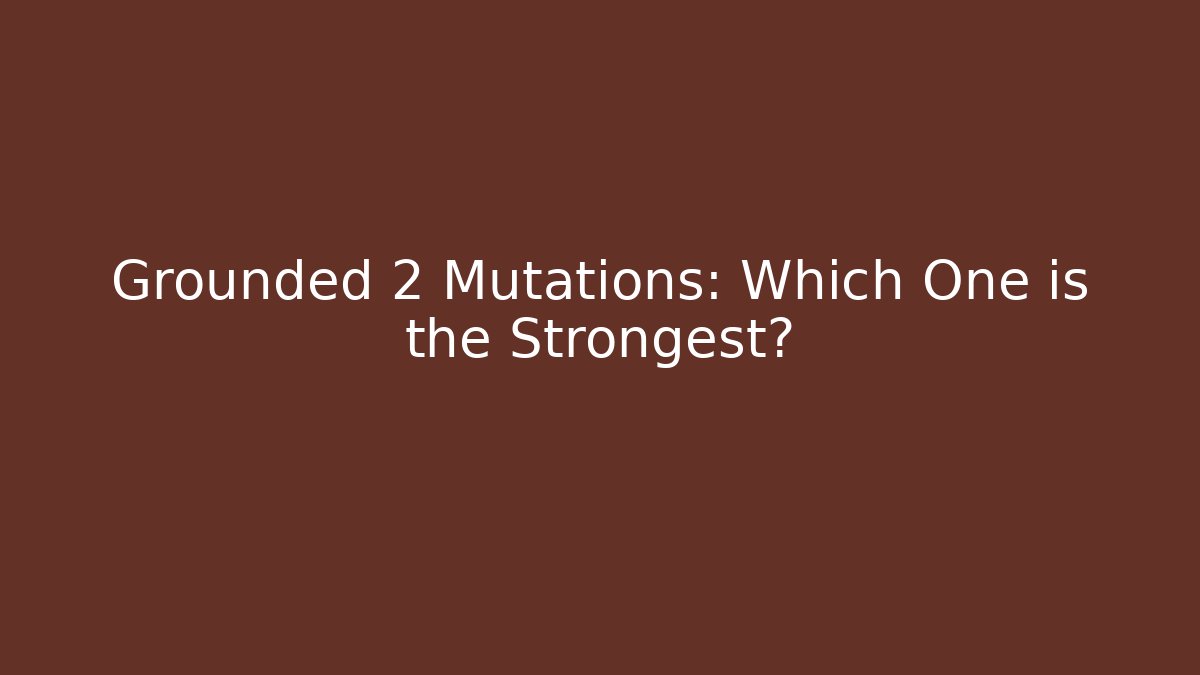 Grounded 2 Mutations: Which One is the Strongest?